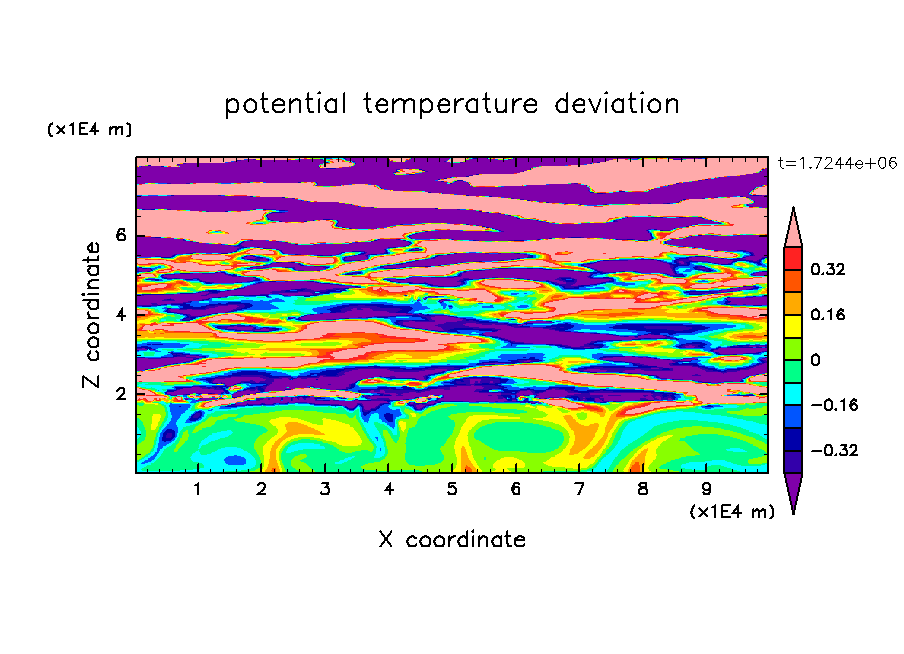 potential temperature deviation

(x1E4 m)

t=1.7244e+06

Z coordinate

6
4
2

0.32
0.16
0
−0.16
−0.32

1 2 3 4 5 6 7 8 9

(x1E4 m)

X coordinate